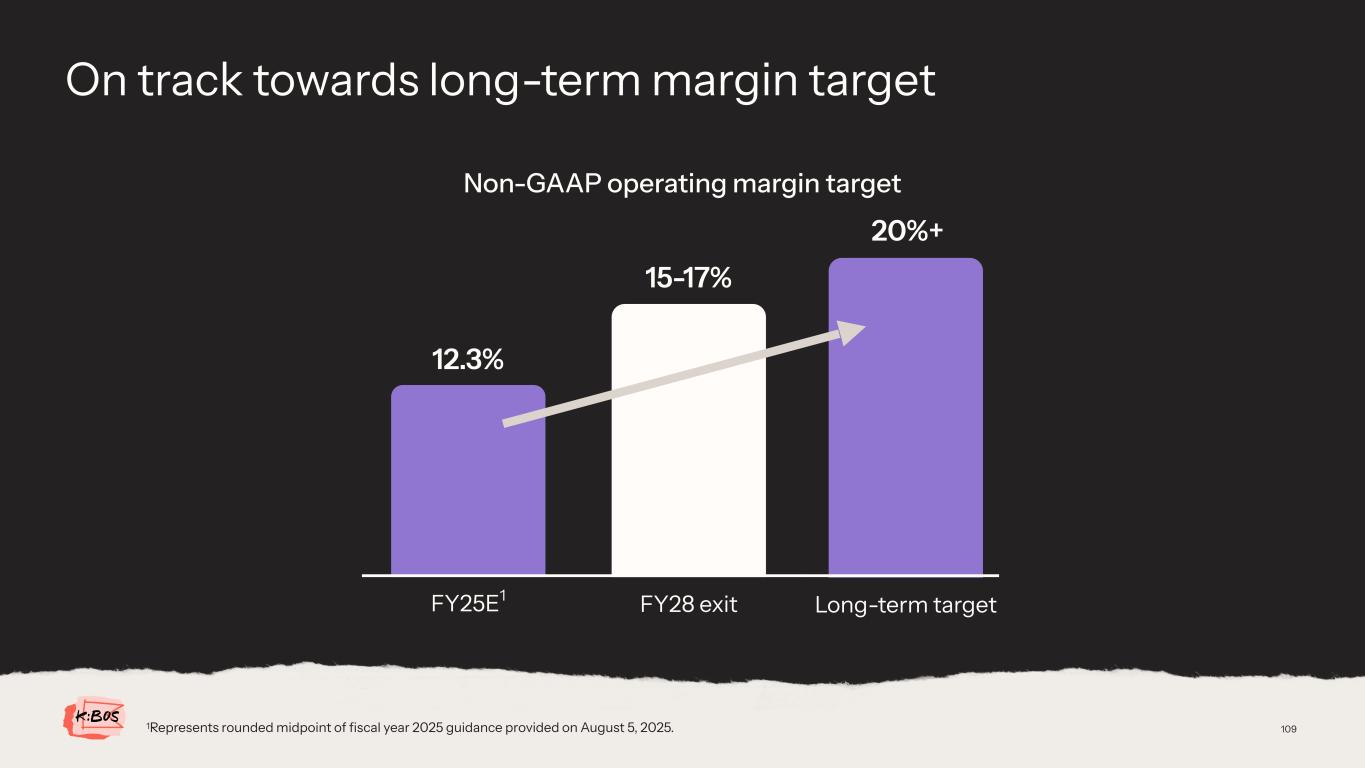 On track towards long-term margin target

Non-GAAP operating margin target

12.3%

15-17%

20%+

FY25E$^1$

FY28 exit

Long-term target

K:BOS

$^1$Represents rounded midpoint of fiscal year 2025 guidance provided on August 5, 2025.

109